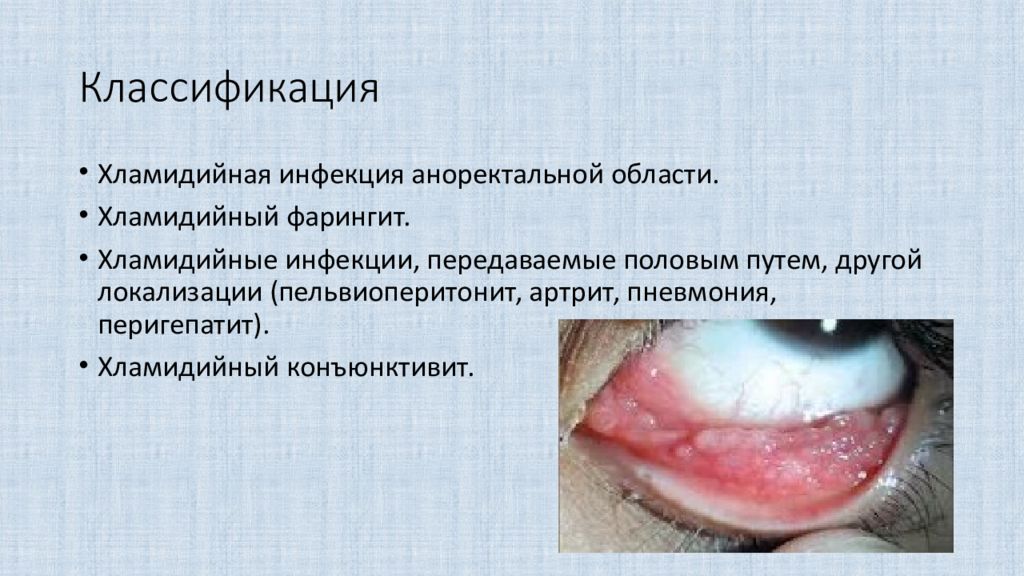 Классификация

• Хламидийная инфекция аноректальной области.
• Хламидийный фарингит.
• Хламидийные инфекции, передаваемые половым путем, другой локализации (пельвиоперитонит, артрит, пневмония, перигепатит).
• Хламидийный конъюнктивит.